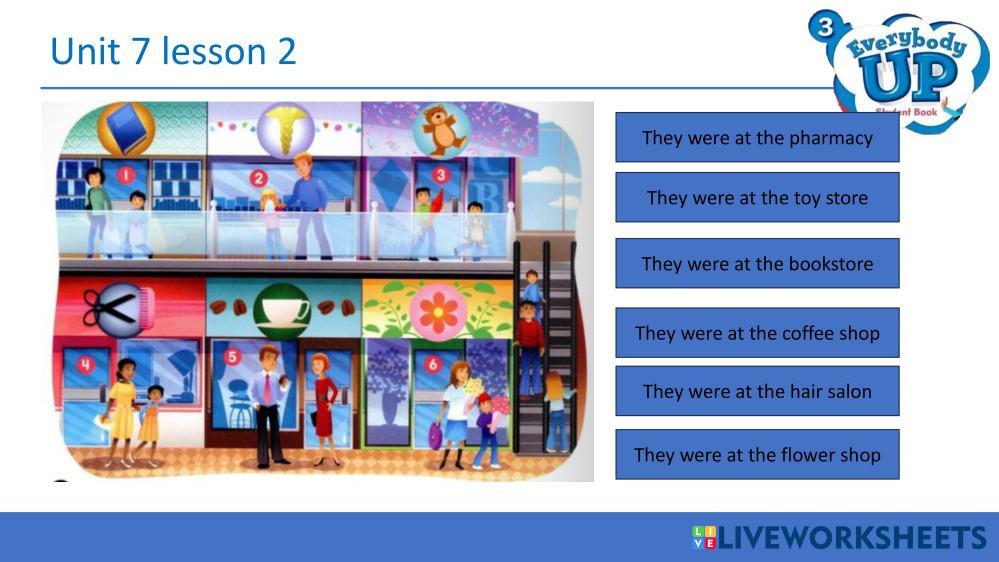 Unit 7 lesson 2

3 Everybody UP Student Book

1 2 3 4 5 6

They were at the pharmacy

They were at the toy store

They were at the bookstore

They were at the coffee shop

They were at the hair salon

They were at the flower shop

LIVEWORKSHEETS